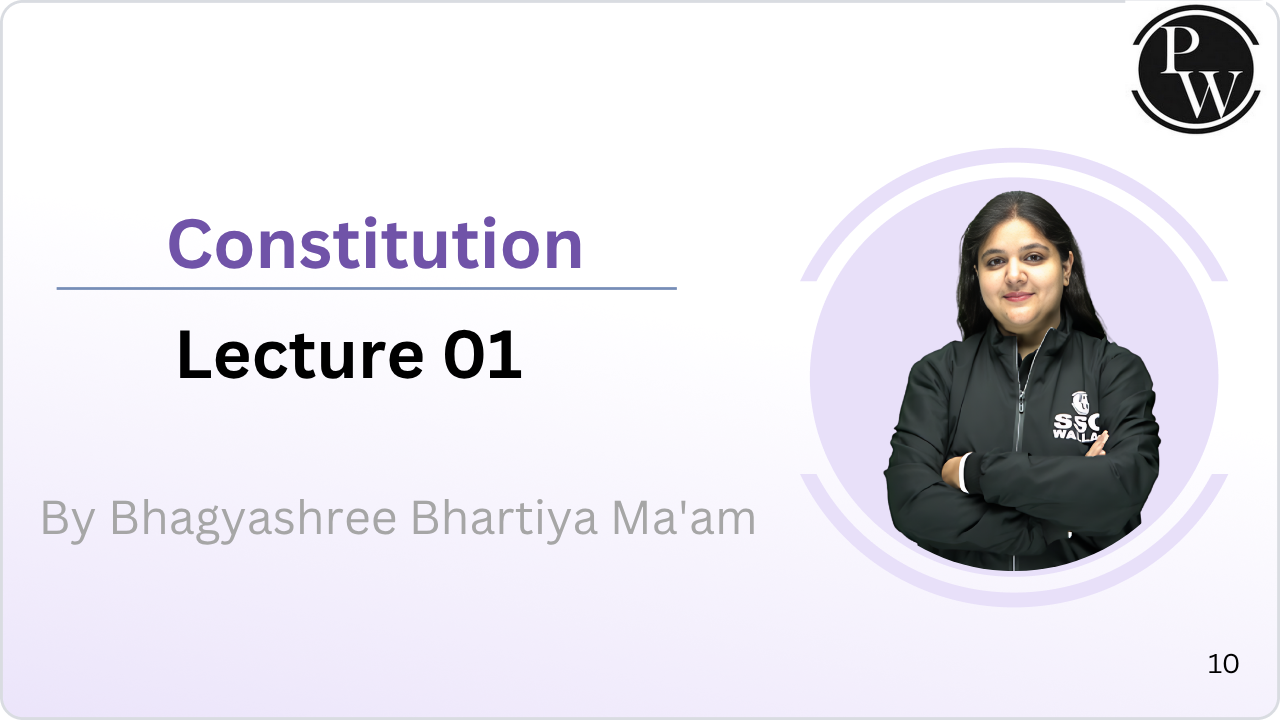 PW

Constitution

Lecture 01

By Bhagyashree Bhartiya Ma'am

SSC WALLAH

10